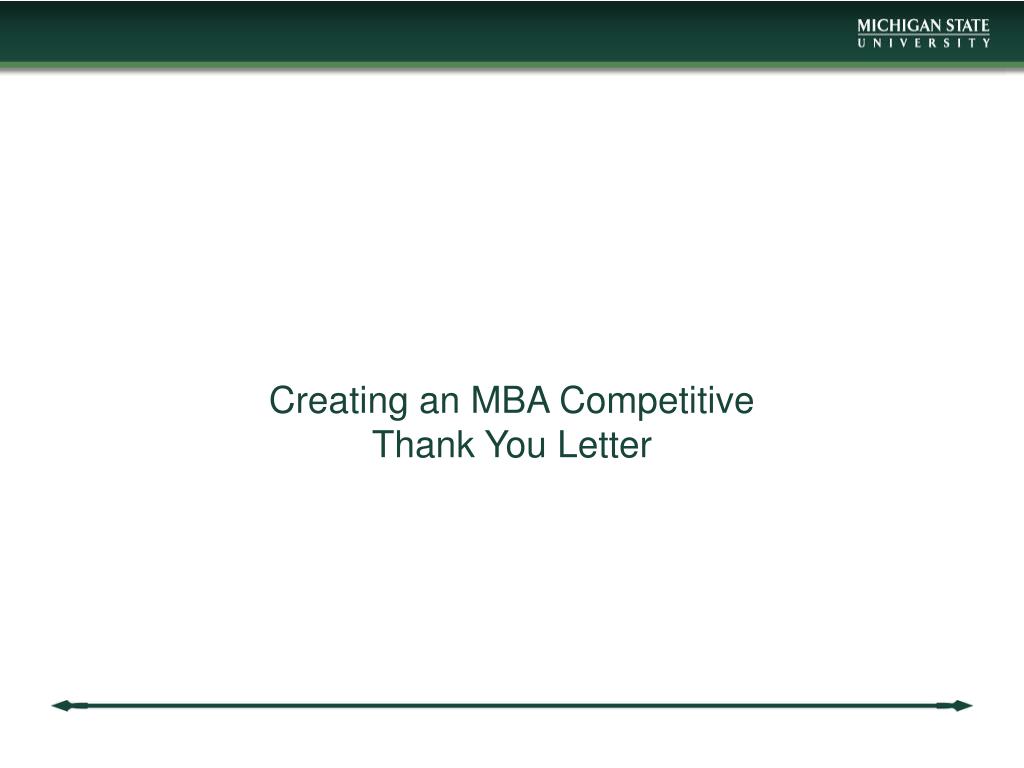 MICHIGAN STATE
UNIVERSITY

Creating an MBA Competitive
Thank You Letter